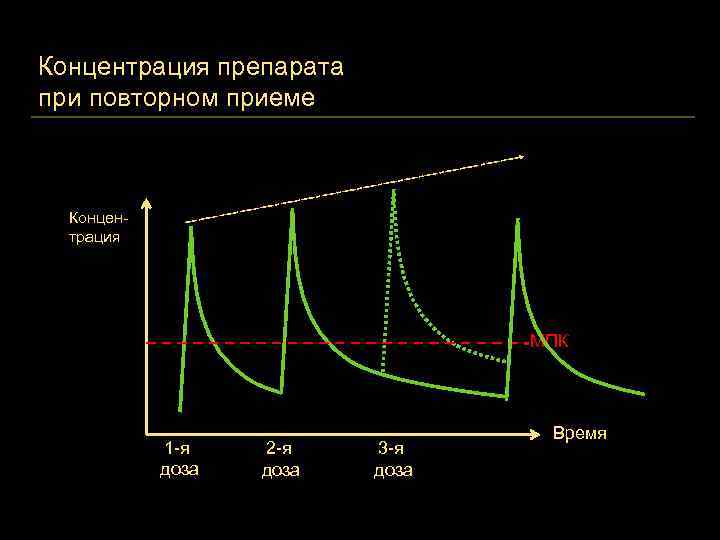 Концентрация препарата при повторном приеме

Концентрация

МПК

Время

1-я доза

2-я доза

3-я доза